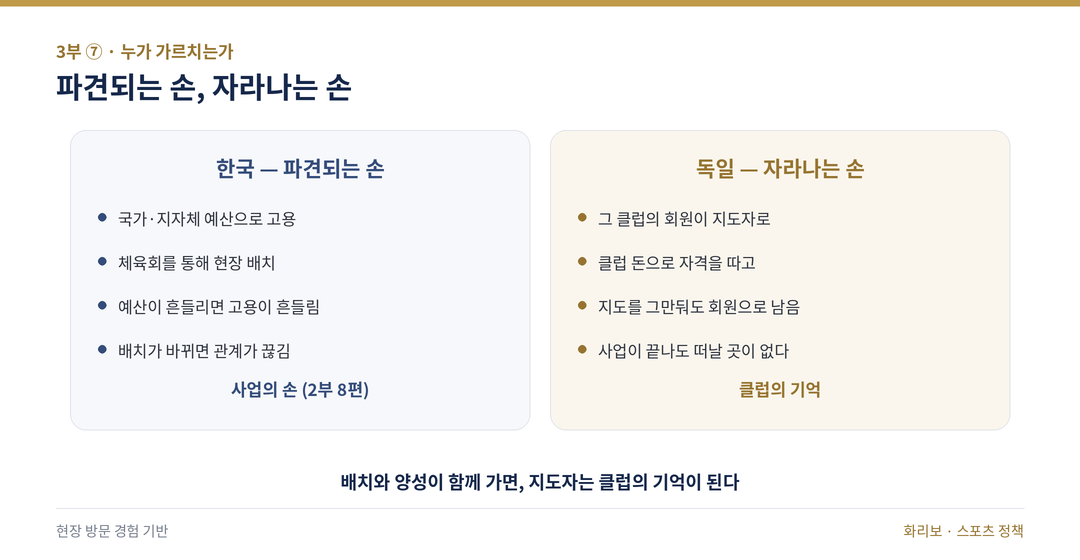 3부 ⑦ · 누가 가르치는가

파견되는 손, 자라나는 손

한국 — 파견되는 손

- 국가·지자체 예산으로 고용
- 체육회를 통해 현장 배치
- 예산이 흔들리면 고용이 흔들림
- 배치가 바뀌면 관계가 끊김

사업의 손 (2부 8편)

독일 — 자라나는 손

- 그 클럽의 회원이 지도자로
- 클럽 돈으로 자격을 따고
- 지도를 그만둬도 회원으로 남음
- 사업이 끝나도 떠날 곳이 없다

클럽의 기억

배치와 양성이 함께 가면, 지도자는 클럽의 기억이 된다

현장 방문 경험 기반

화리보 · 스포츠 정책